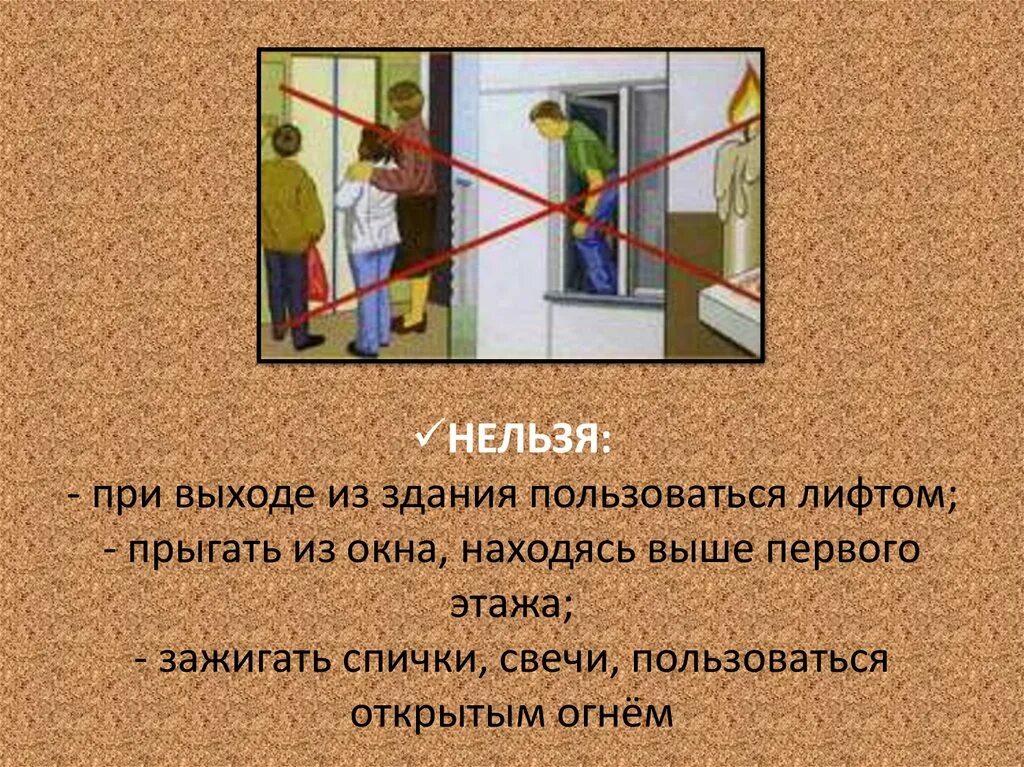 ✓НЕЛЬЗЯ:
- при выходе из здания пользоваться лифтом;
- прыгать из окна, находясь выше первого этажа;
- зажигать спички, свечи, пользоваться открытым огнём